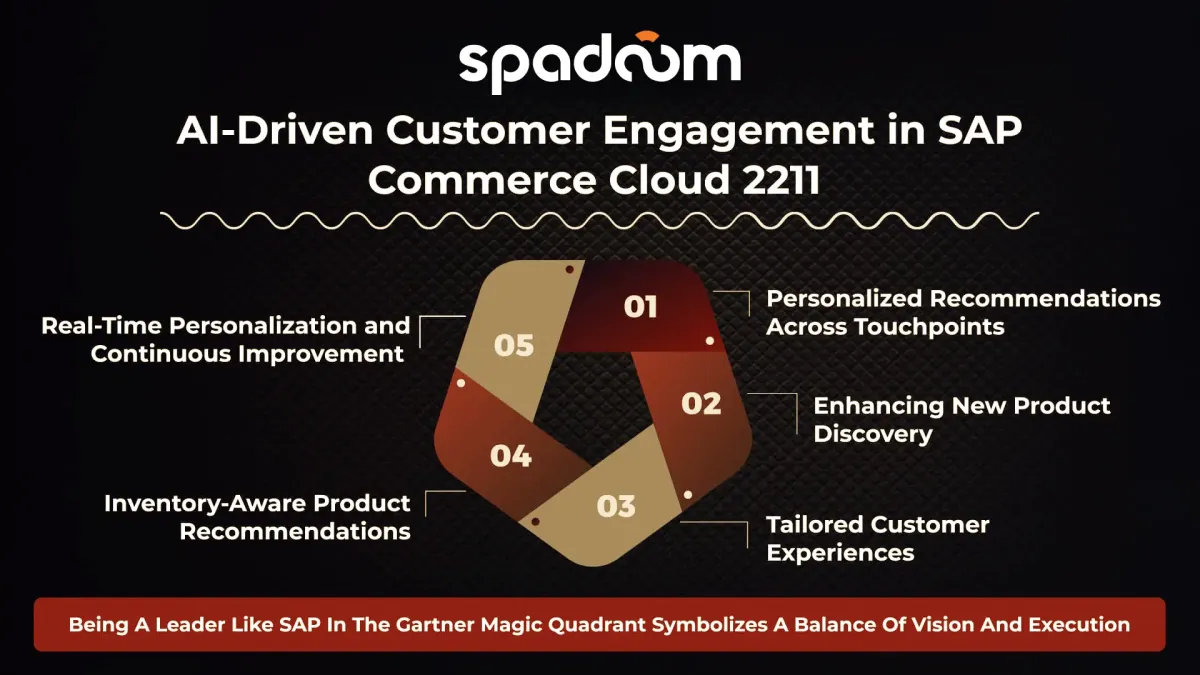 spadoom

AI-Driven Customer Engagement in SAP Commerce Cloud 2211

01
Personalized Recommendations Across Touchpoints

02
Enhancing New Product Discovery

03
Tailored Customer Experiences

04
Inventory-Aware Product Recommendations

05
Real-Time Personalization and Continuous Improvement

Being A Leader Like SAP In The Gartner Magic Quadrant Symbolizes A Balance Of Vision And Execution